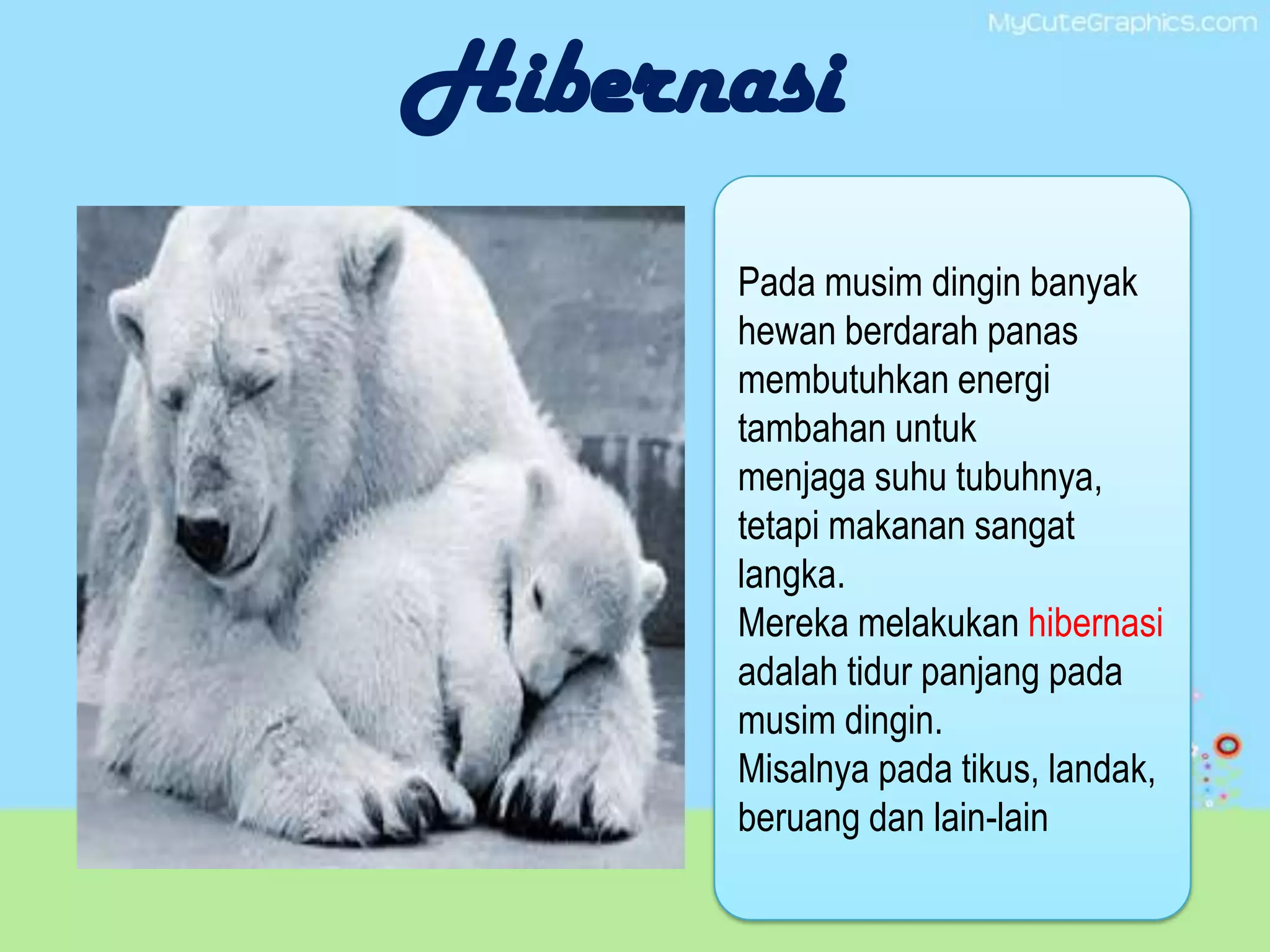 MyCuteGraphics.com

Hibernasi

Pada musim dingin banyak hewan berdarah panas membutuhkan energi tambahan untuk menjaga suhu tubuhnya, tetapi makanan sangat langka.
Mereka melakukan hibernasi adalah tidur panjang pada musim dingin.
Misalnya pada tikus, landak, beruang dan lain-lain